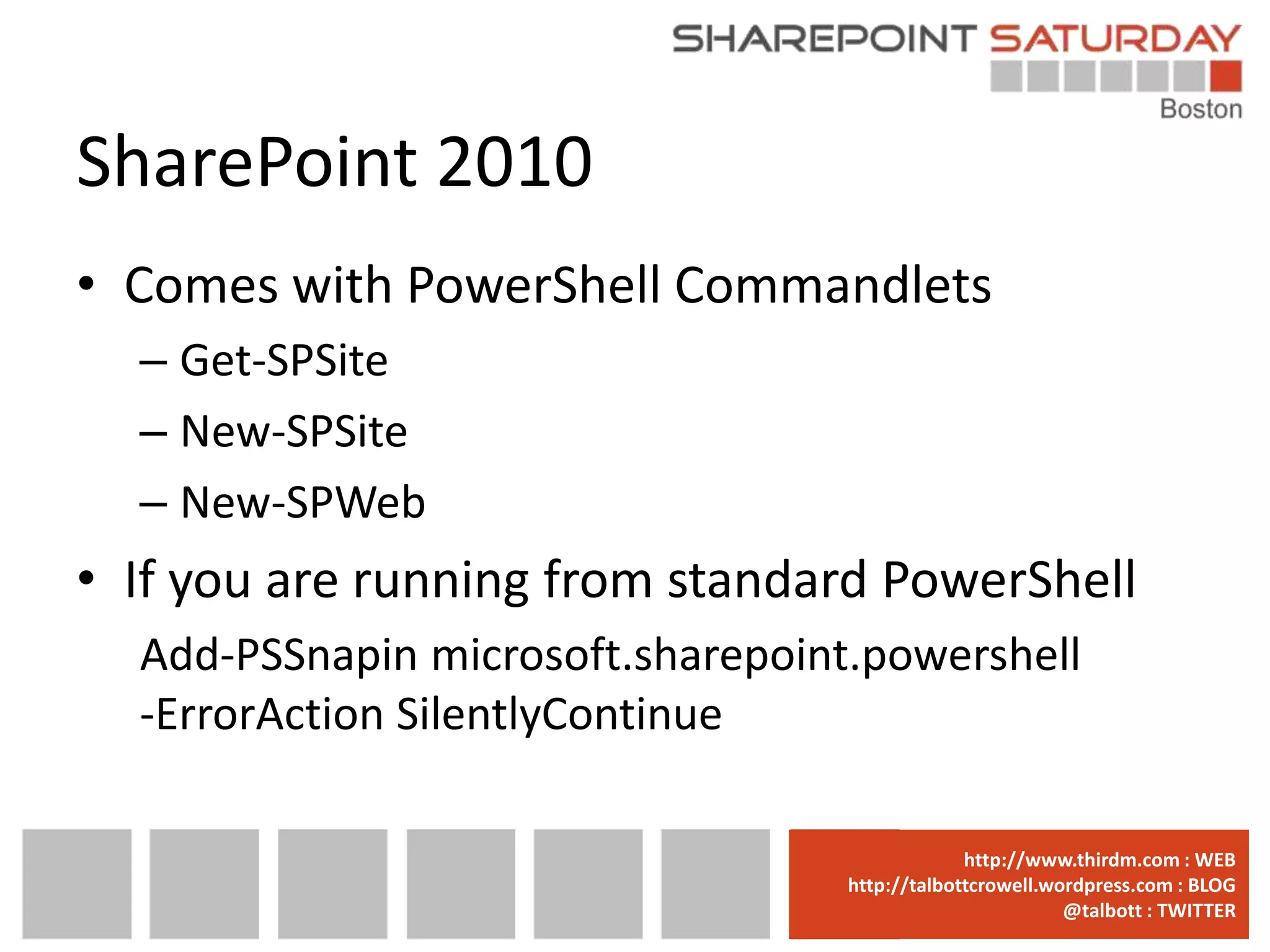 SHAREPOINT SATURDAY
Boston

SharePoint 2010

• Comes with PowerShell Commandlets
– Get-SPSite
– New-SPSite
– New-SPWeb

• If you are running from standard PowerShell
Add-PSSnapin microsoft.sharepoint.powershell -ErrorAction SilentlyContinue

http://www.thirdm.com : WEB
http://talbottcrowell.wordpress.com : BLOG
@talbott : TWITTER